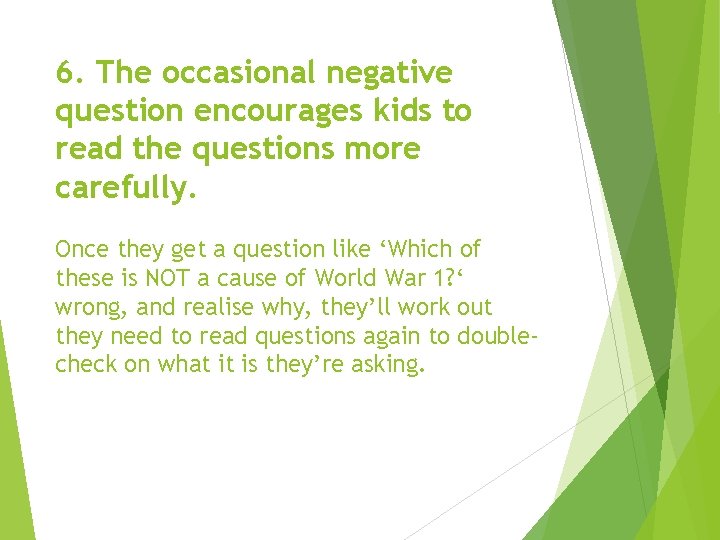 6. The occasional negative question encourages kids to read the questions more carefully.

Once they get a question like ‘Which of these is NOT a cause of World War 1?‘ wrong, and realise why, they’ll work out they need to read questions again to double-check on what it is they’re asking.